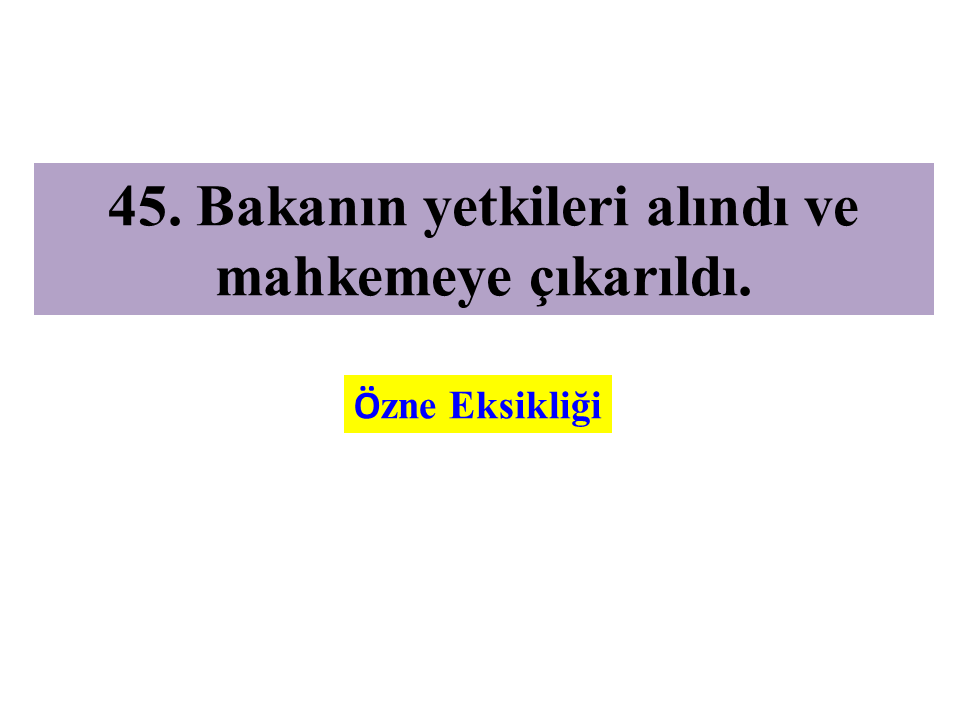 45. Bakanın yetkileri alındı ve mahkemeye çıkarıldı.

Özne Eksikliği